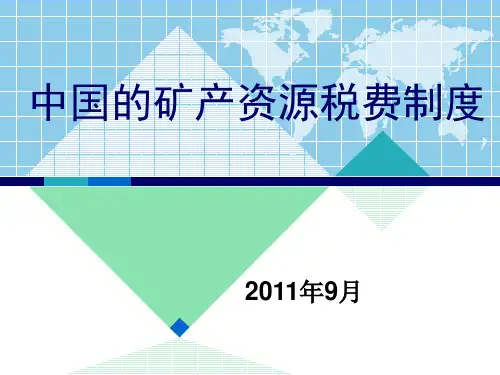 中国的矿产资源税费制度

2011年9月